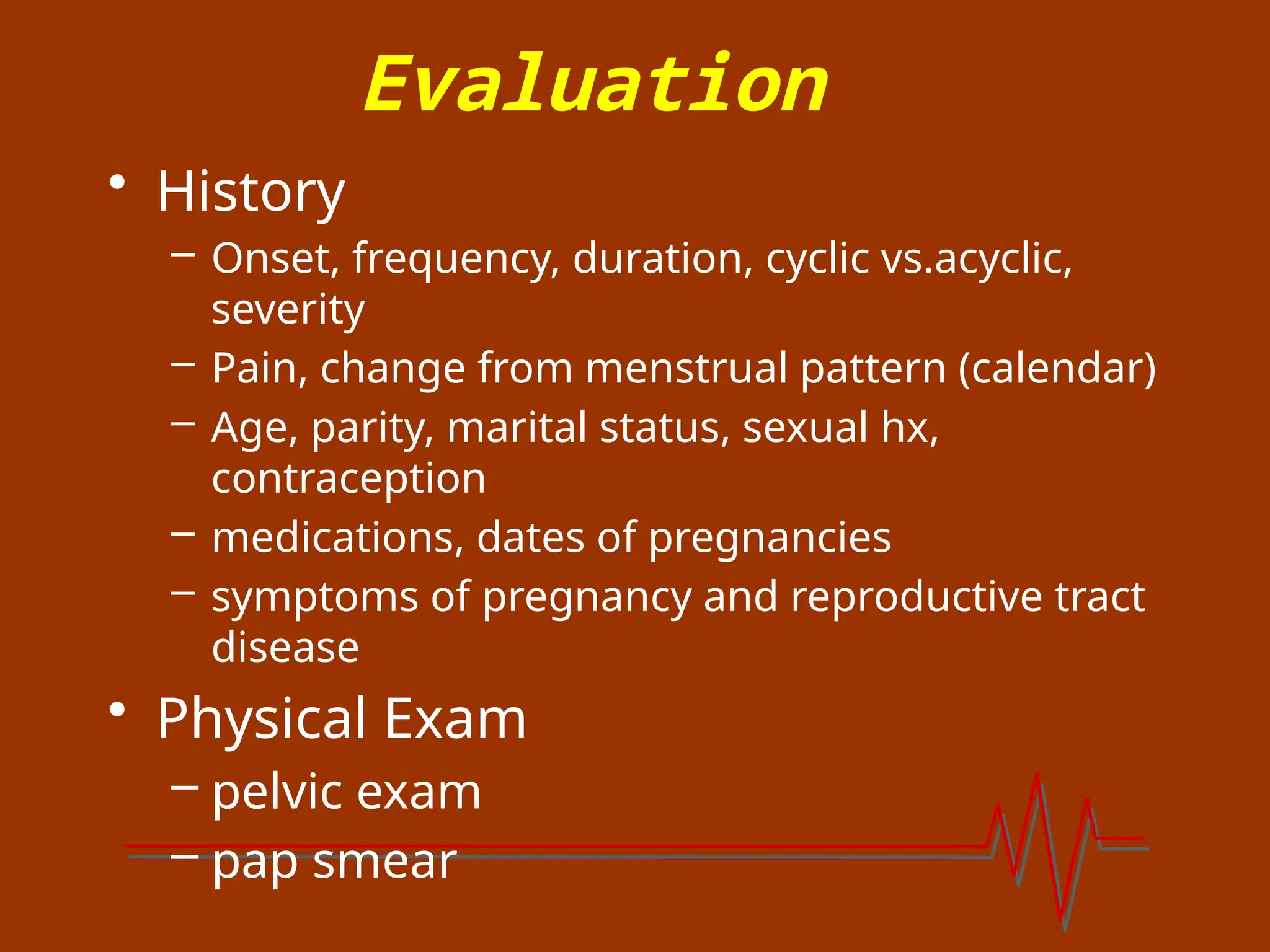 Evaluation

• History
– Onset, frequency, duration, cyclic vs.acyclic, severity
– Pain, change from menstrual pattern (calendar)
– Age, parity, marital status, sexual hx, contraception
– medications, dates of pregnancies
– symptoms of pregnancy and reproductive tract disease

• Physical Exam
– pelvic exam
– pap smear